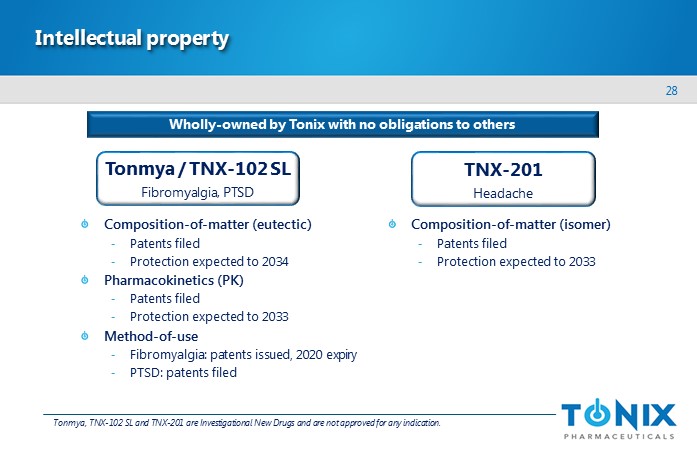 Intellectual property

28

Wholly-owned by Tonix with no obligations to others

Tonmya / TNX-102 SL
Fibromyalgia, PTSD

Composition-of-matter (eutectic)
- Patents filed
- Protection expected to 2034

Pharmacokinetics (PK)
- Patents filed
- Protection expected to 2033

Method-of-use
- Fibromyalgia: patents issued, 2020 expiry
- PTSD: patents filed

TNX-201
Headache

Composition-of-matter (isomer)
- Patents filed
- Protection expected to 2033

Tonmya, TNX-102 SL and TNX-201 are Investigational New Drugs and are not approved for any indication.

TONIX
PHARMACEUTICALS